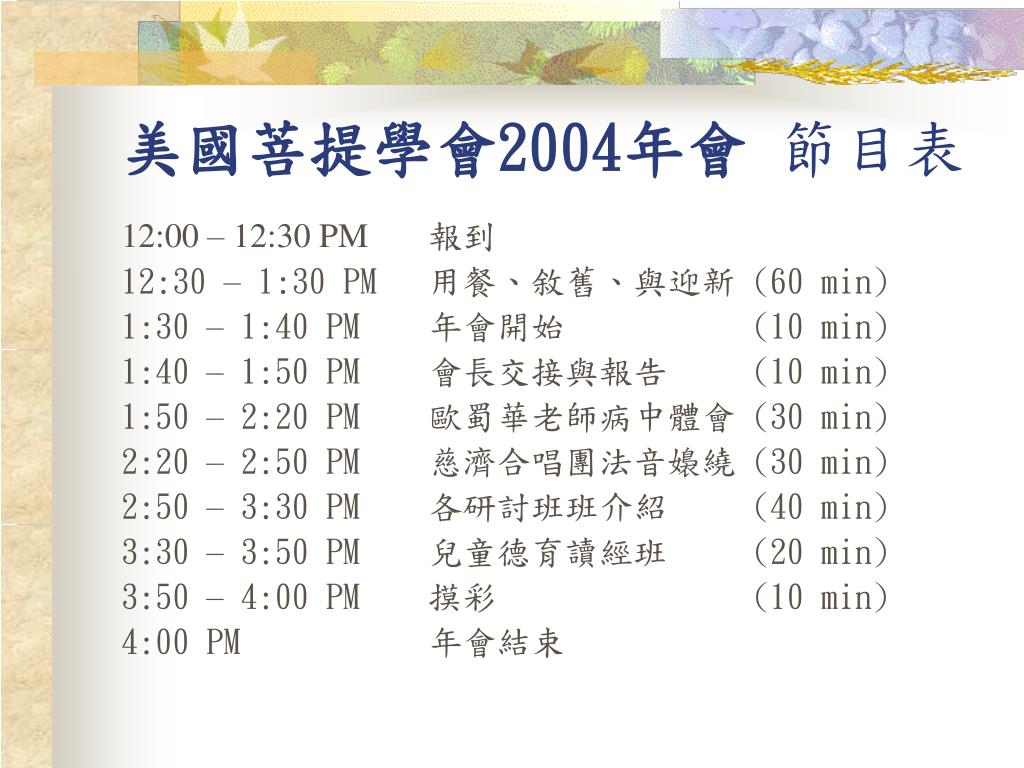 美國菩提學會2004年會 節目表

12:00 – 12:30 PM 報到
12:30 – 1:30 PM 用餐、敘舊、與迎新 (60 min)
1:30 – 1:40 PM 年會開始 (10 min)
1:40 – 1:50 PM 會長交接與報告 (10 min)
1:50 – 2:20 PM 歐蜀華老師病中體會 (30 min)
2:20 – 2:50 PM 慈濟合唱團法音嬝繞 (30 min)
2:50 – 3:30 PM 各研討班班介紹 (40 min)
3:30 – 3:50 PM 兒童德育讀經班 (20 min)
3:50 – 4:00 PM 摸彩 (10 min)
4:00 PM 年會結束